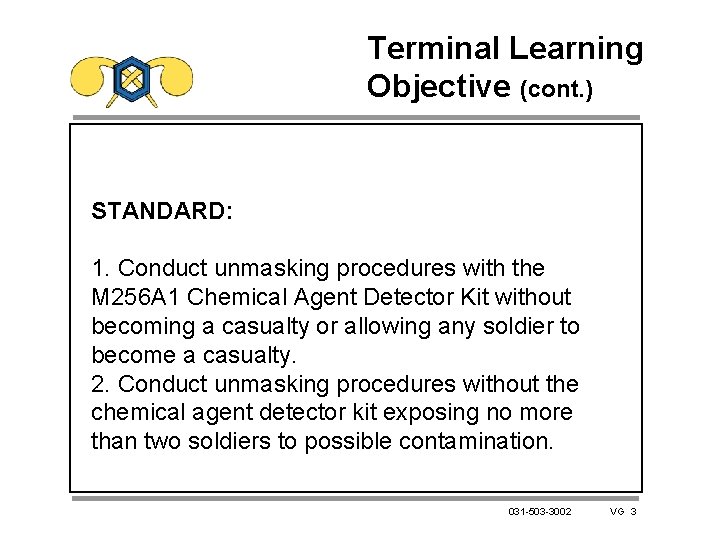 Terminal Learning Objective (cont.)

STANDARD:

1. Conduct unmasking procedures with the M256A1 Chemical Agent Detector Kit without becoming a casualty or allowing any soldier to become a casualty.
2. Conduct unmasking procedures without the chemical agent detector kit exposing no more than two soldiers to possible contamination.

031-503-3002 VG 3